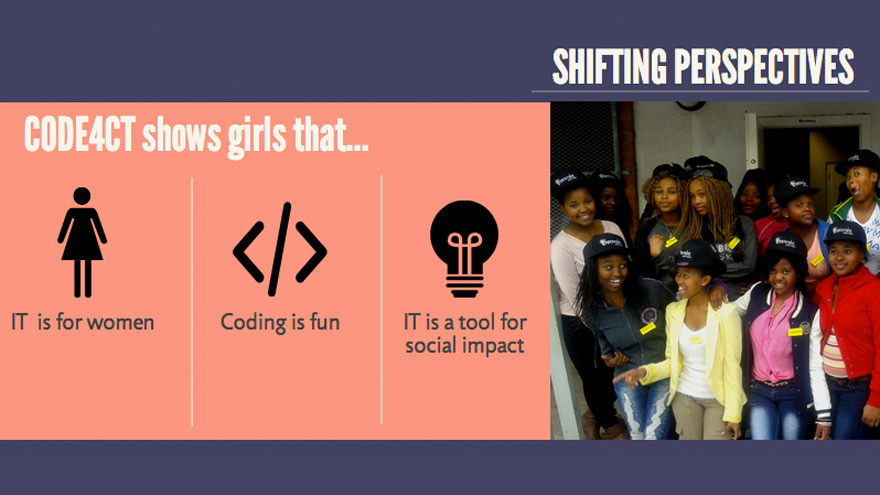 SHIFTING PERSPECTIVES

CODE4CT shows girls that...

IT is for women

Coding is fun

IT is a tool for social impact